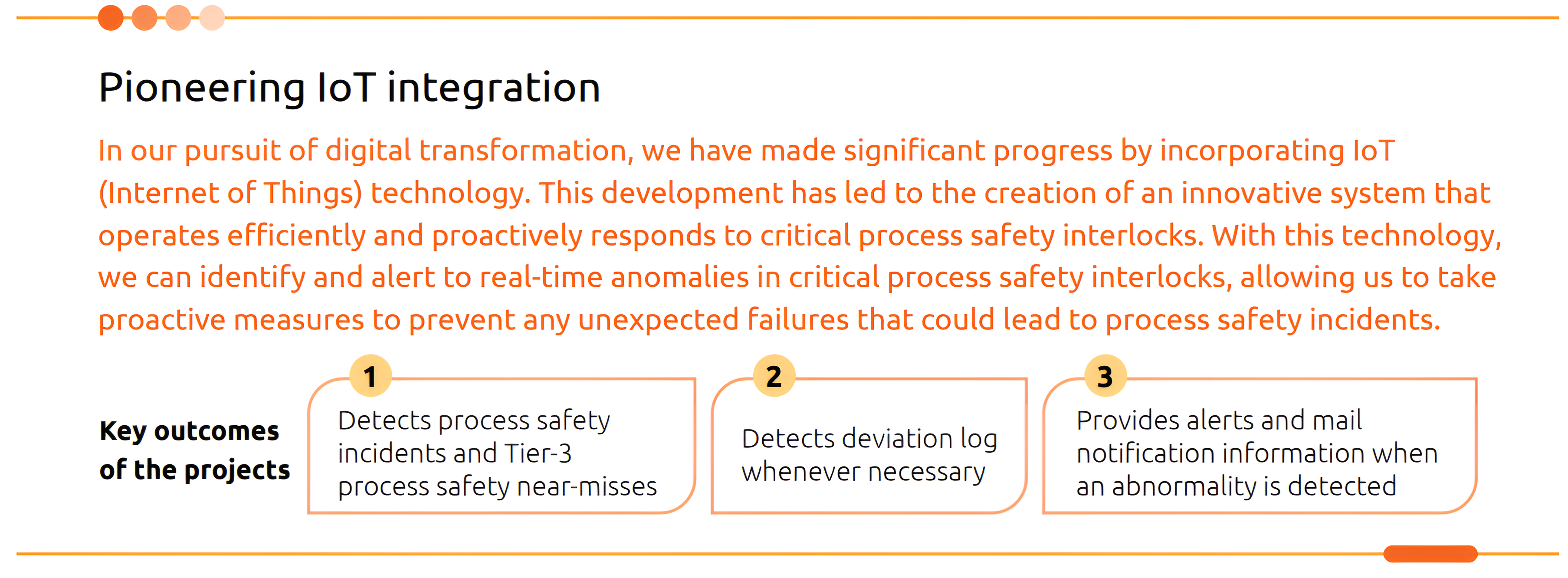 Pioneering IoT integration

In our pursuit of digital transformation, we have made significant progress by incorporating IoT (Internet of Things) technology. This development has led to the creation of an innovative system that operates efficiently and proactively responds to critical process safety interlocks. With this technology, we can identify and alert to real-time anomalies in critical process safety interlocks, allowing us to take proactive measures to prevent any unexpected failures that could lead to process safety incidents.

Key outcomes of the projects

1
Detects process safety incidents and Tier-3 process safety near-misses

2
Detects deviation log whenever necessary

3
Provides alerts and mail notification information when an abnormality is detected